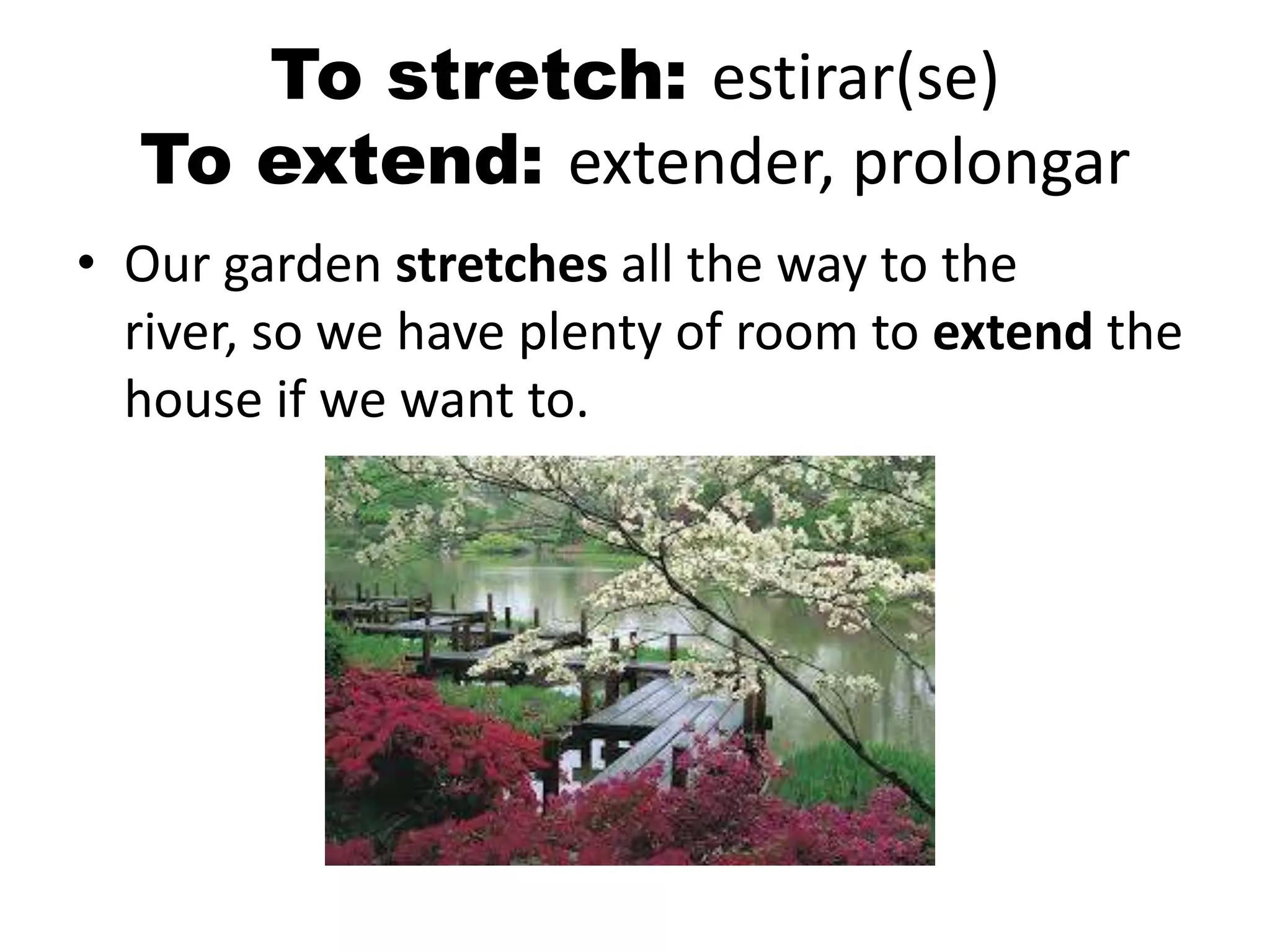 To stretch: estirar(se)
To extend: extender, prolongar

• Our garden stretches all the way to the river, so we have plenty of room to extend the house if we want to.